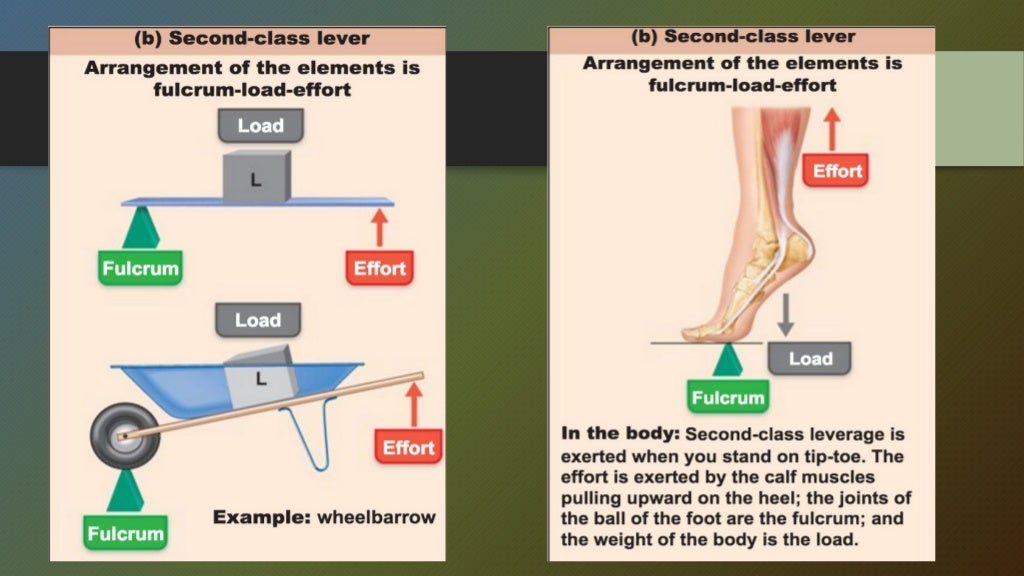 (b) Second-class lever

Arrangement of the elements is fulcrum-load-effort

Load

L

Fulcrum

Effort

Load

L

Effort

Fulcrum

Example: wheelbarrow

(b) Second-class lever

Arrangement of the elements is fulcrum-load-effort

Effort

Load

Fulcrum

In the body: Second-class leverage is exerted when you stand on tip-toe. The effort is exerted by the calf muscles pulling upward on the heel; the joints of the ball of the foot are the fulcrum; and the weight of the body is the load.